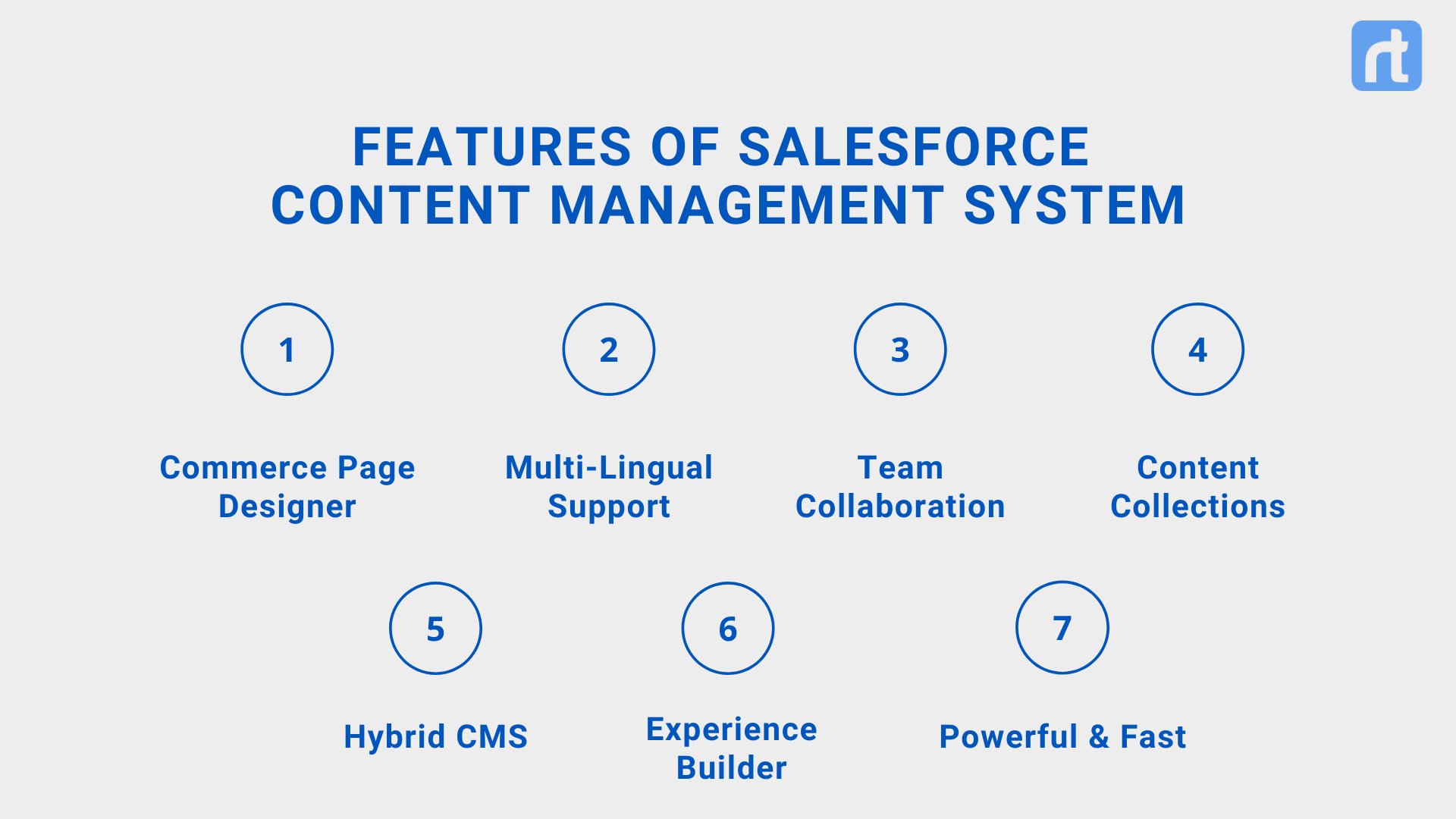 rt

FEATURES OF SALESFORCE CONTENT MANAGEMENT SYSTEM

1

Commerce Page Designer

2

Multi-Lingual Support

3

Team Collaboration

4

Content Collections

5

Hybrid CMS

6

Experience Builder

7

Powerful & Fast